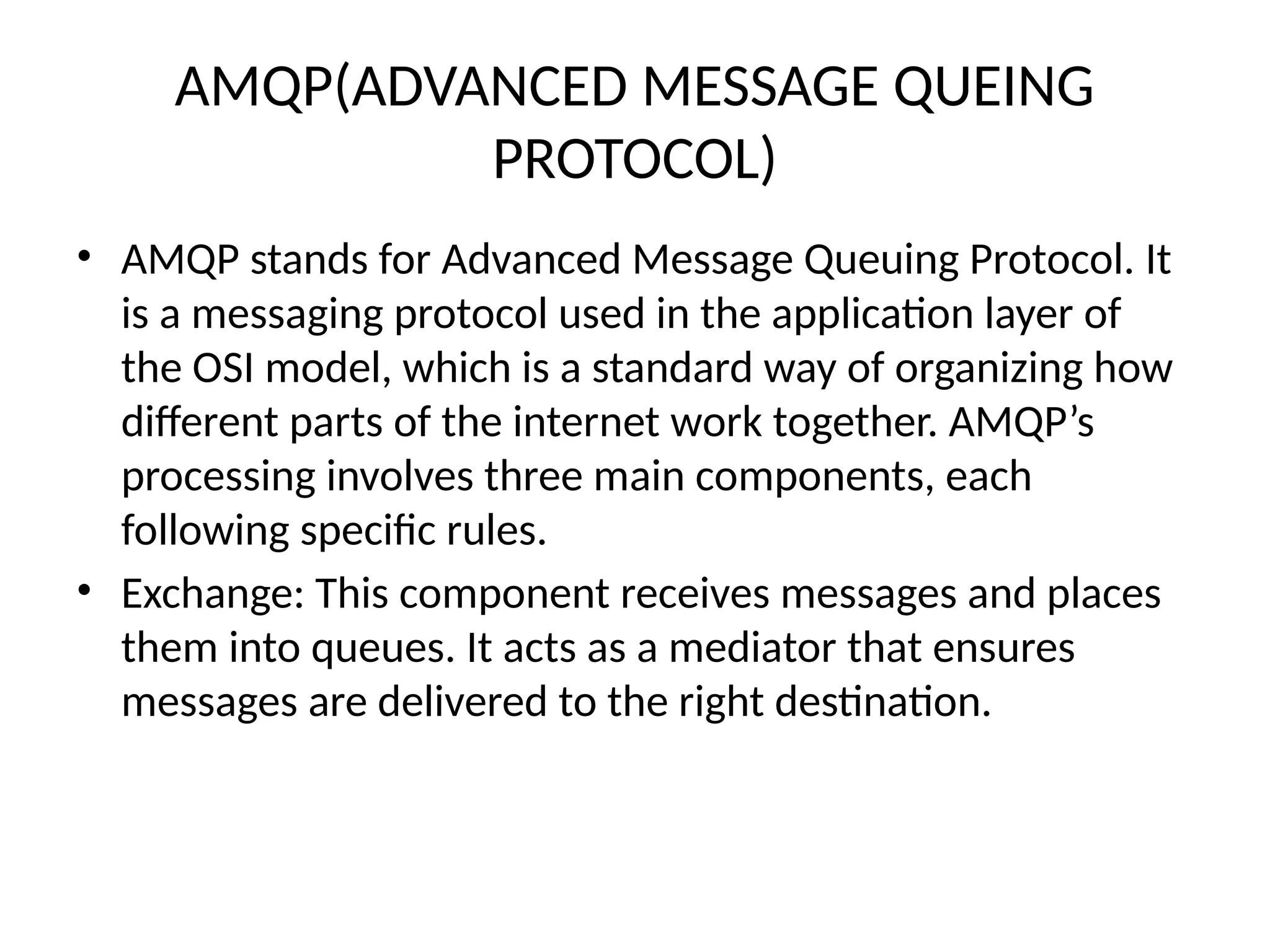 AMQP(ADVANCED MESSAGE QUEING PROTOCOL)

• AMQP stands for Advanced Message Queuing Protocol. It is a messaging protocol used in the application layer of the OSI model, which is a standard way of organizing how different parts of the internet work together. AMQP’s processing involves three main components, each following specific rules.

• Exchange: This component receives messages and places them into queues. It acts as a mediator that ensures messages are delivered to the right destination.